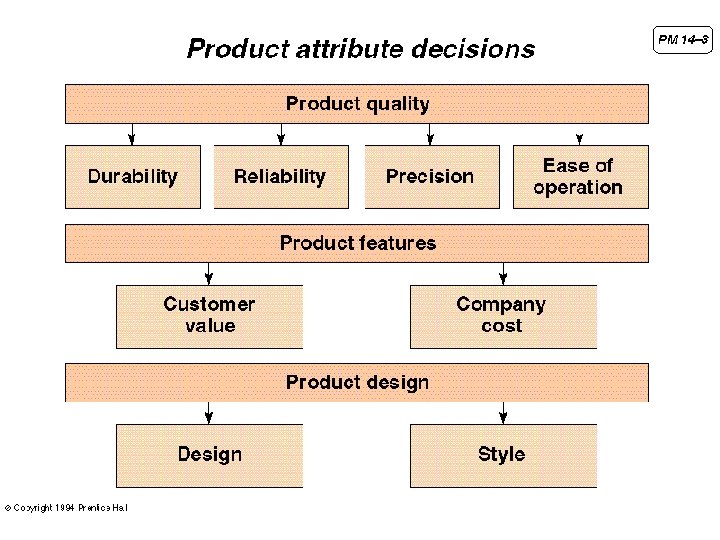 PM 14–3

Product attribute decisions

Product quality

Durability

Reliability

Precision

Ease of operation

Product features

Customer value

Company cost

Product design

Design

Style

© Copyright 1994 Prentice Hall